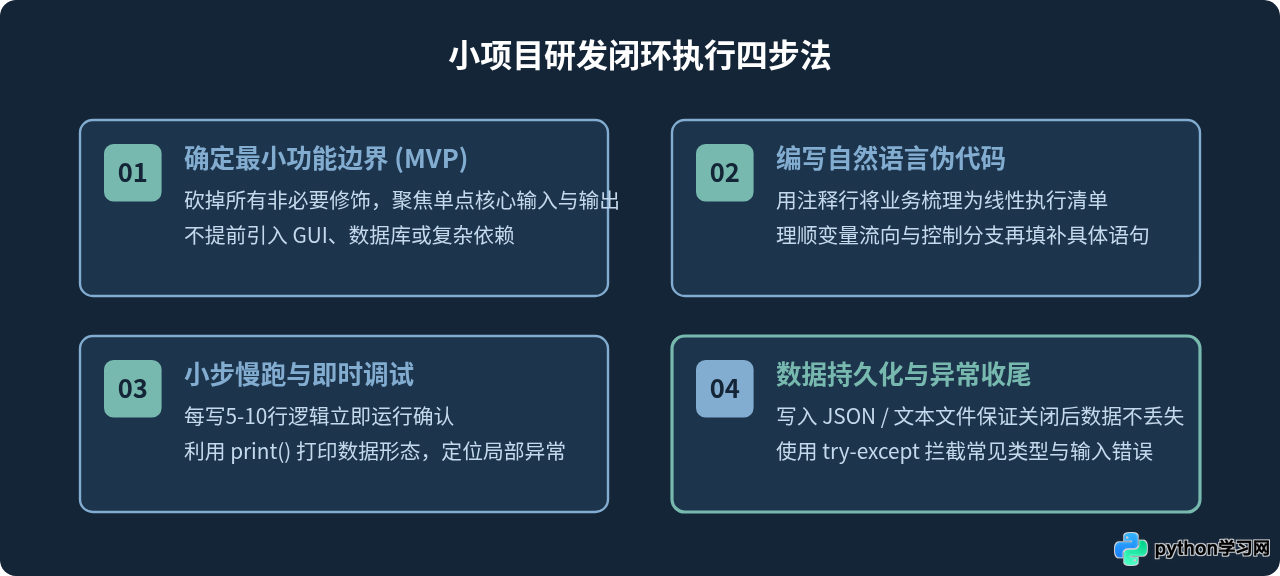 小项目研发闭环执行四步法

01
确定最小功能边界 (MVP)
砍掉所有非必要修饰，聚焦单点核心输入与输出
不提前引入GUI、数据库或复杂依赖

02
编写自然语言伪代码
用注释行将业务梳理为线性执行清单
理顺变量流向与控制分支再填补具体语句

03
小步慢跑与即时调试
每写5-10行逻辑立即运行确认
利用print()打印数据形态，定位局部异常

04
数据持久化与异常收尾
写入JSON / 文本文件保证关闭后数据不丢失
使用try-except拦截常见类型与输入错误

python学习网